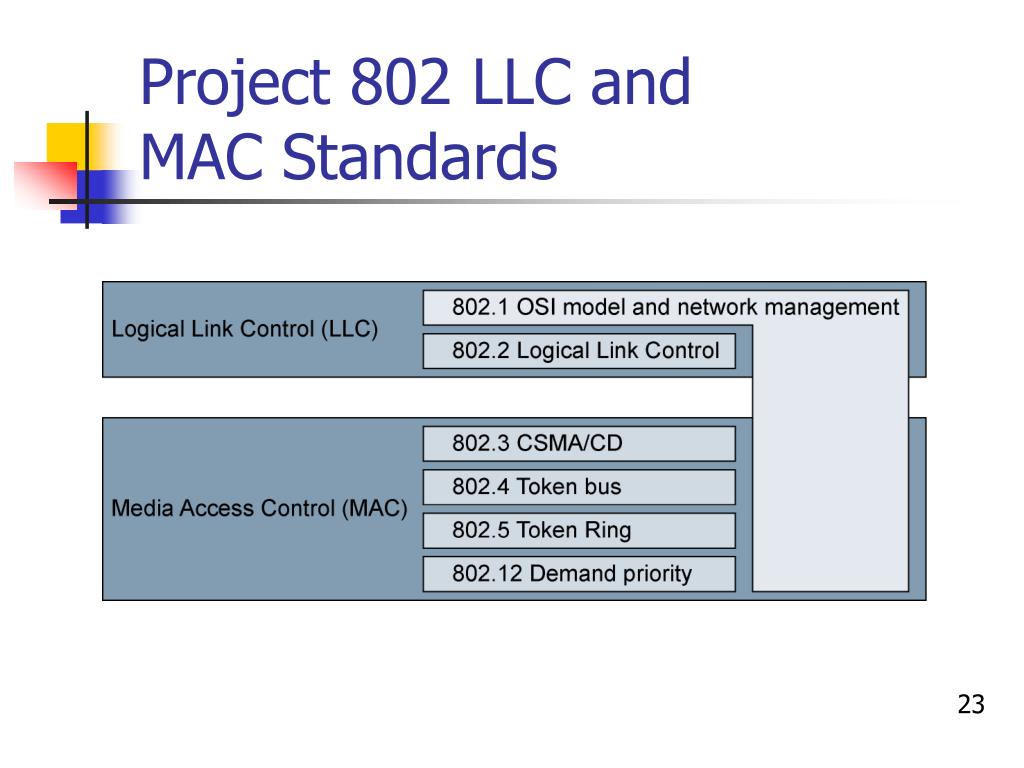 Project 802 LLC and MAC Standards

Logical Link Control (LLC)

802.1 OSI model and network management

802.2 Logical Link Control

Media Access Control (MAC)

802.3 CSMA/CD

802.4 Token bus

802.5 Token Ring

802.12 Demand priority

23